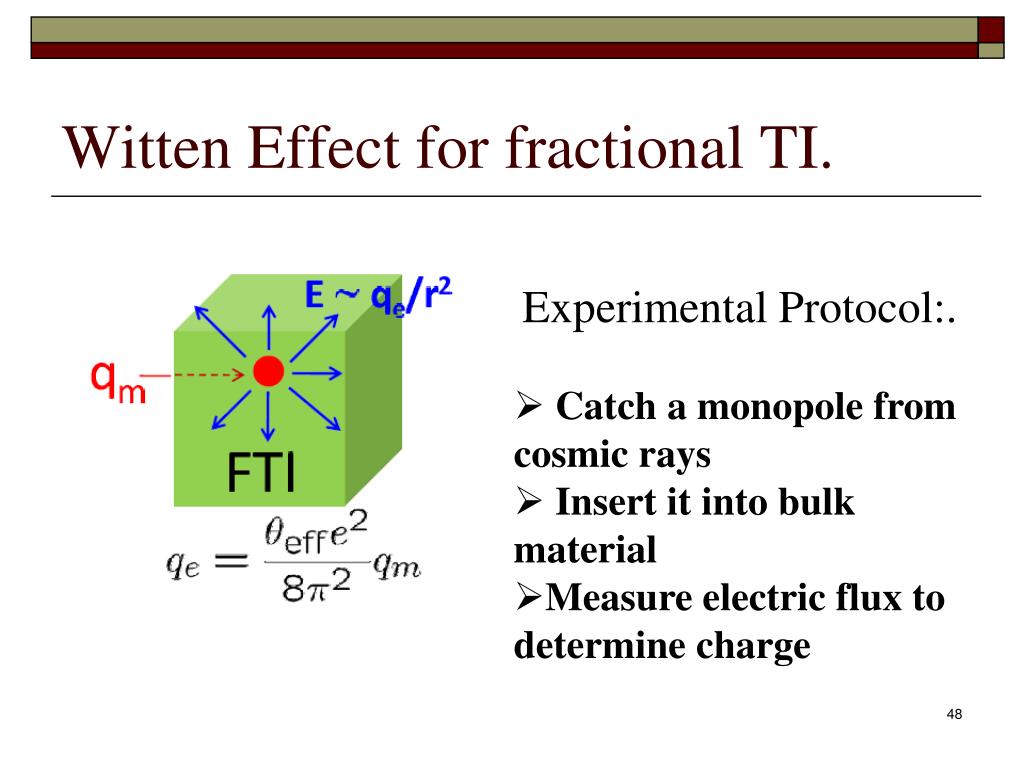 Witten Effect for fractional TI.

$E \sim q_e/r^2$

$q_m$

FTI

$q_e = \frac{\theta_{eff} e^2}{8\pi^2} q_m$

Experimental Protocol:.

➢ Catch a monopole from cosmic rays
➢ Insert it into bulk material
➢Measure electric flux to determine charge

48